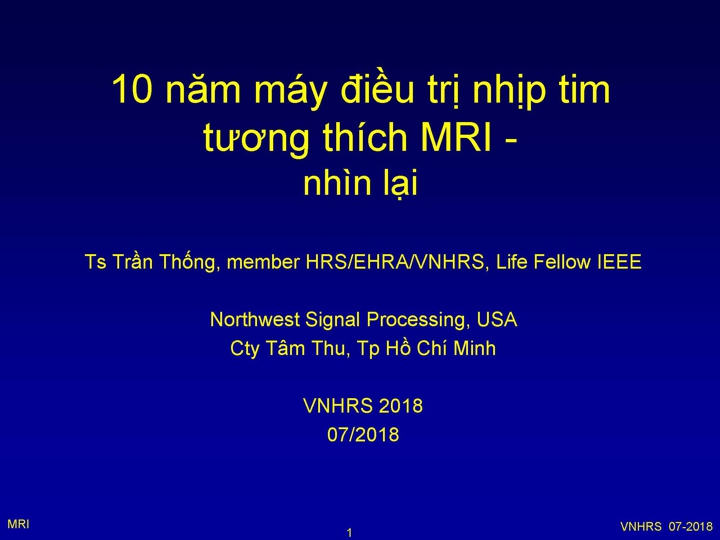 10 năm máy điều trị nhịp tim tương thích MRI - nhìn lại

Ts Trần Thống, member HRS/EHRA/VNHRS, Life Fellow IEEE

Northwest Signal Processing, USA
Cty Tâm Thu, Tp Hồ Chí Minh

VNHRS 2018
07/2018

MRI

1

VNHRS 07-2018